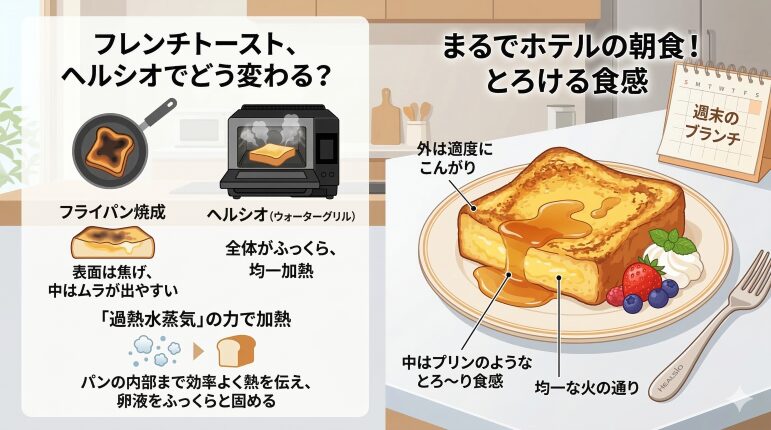 フレンチトースト、ヘルシオでどう変わる？

フライパン焼成

表面は焦げ、中はムラが出やすい

ヘルシオ（ウォーターグリル）

全体がふっくら、均一加熱

「過熱水蒸気」の力で加熱

パンの内部まで効率よく熱を伝え、卵液をふっくらと固める

まるでホテルの朝食！とろける食感

S M T W T F S

週末のブランチ

外は適度にこんがり

中はプリンのようなとろ〜り食感

均一な火の通り

HEALSIO